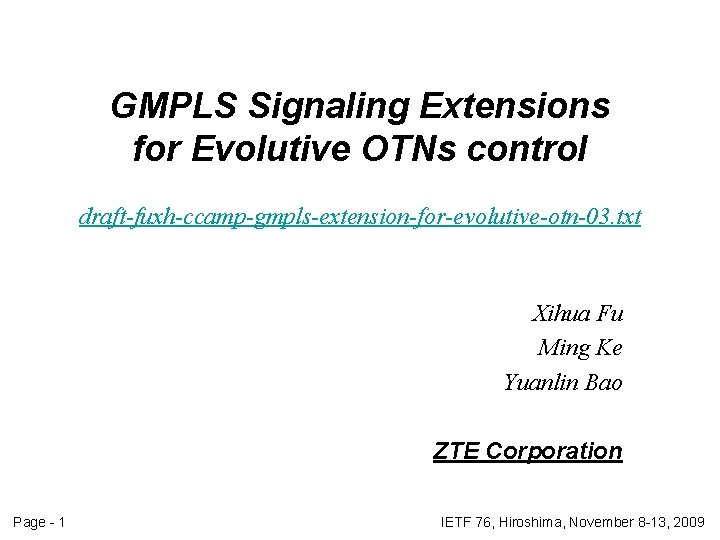 GMPLS Signaling Extensions for Evolutive OTNs control

draft-fuxh-ccamp-gmpls-extension-for-evolutive-otn-03.txt

Xihua Fu
Ming Ke
Yuanlin Bao

ZTE Corporation

Page - 1

IETF 76, Hiroshima, November 8-13, 2009